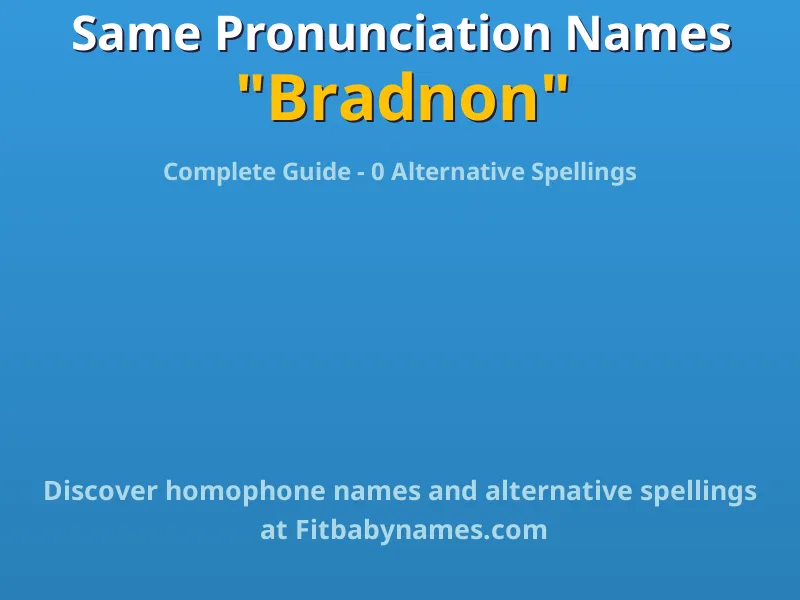 Same Pronunciation Names
"Bradnon"

Complete Guide - 0 Alternative Spellings

Discover homophone names and alternative spellings at Fitbabynames.com